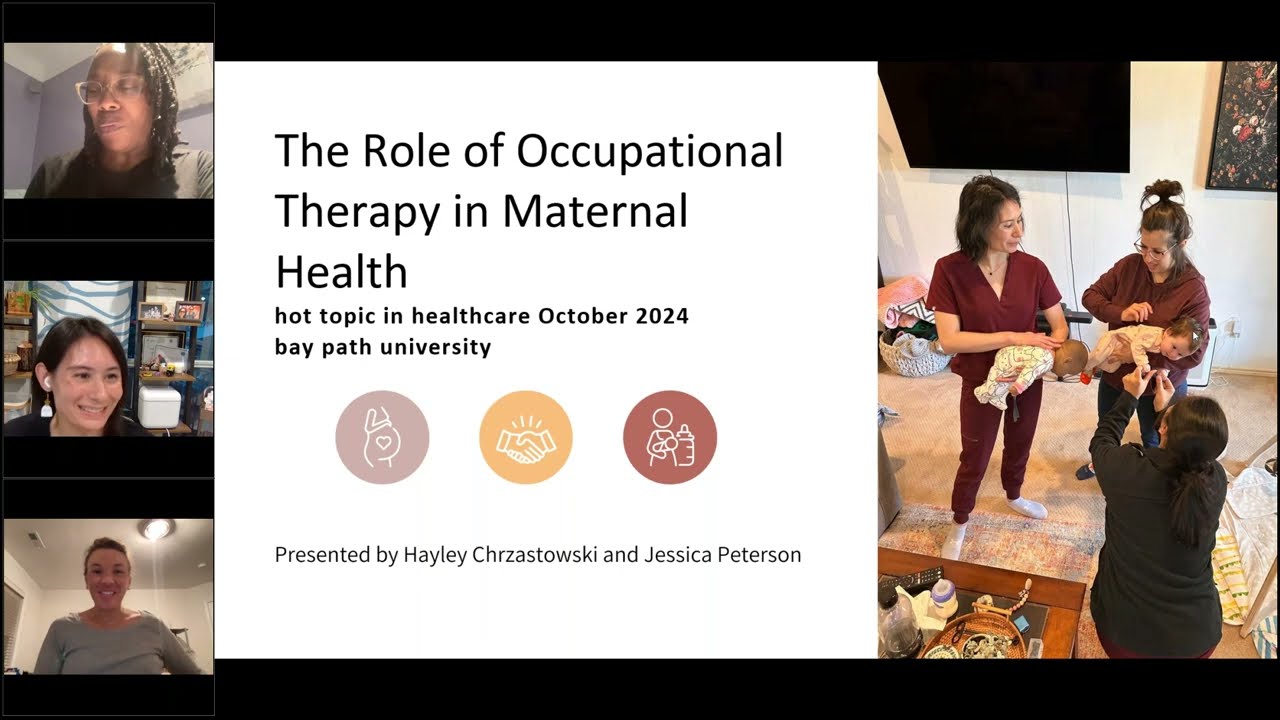 The Role of Occupational Therapy in Maternal Health

hot topic in healthcare October 2024
bay path university

Presented by Hayley Chrzastowski and Jessica Peterson